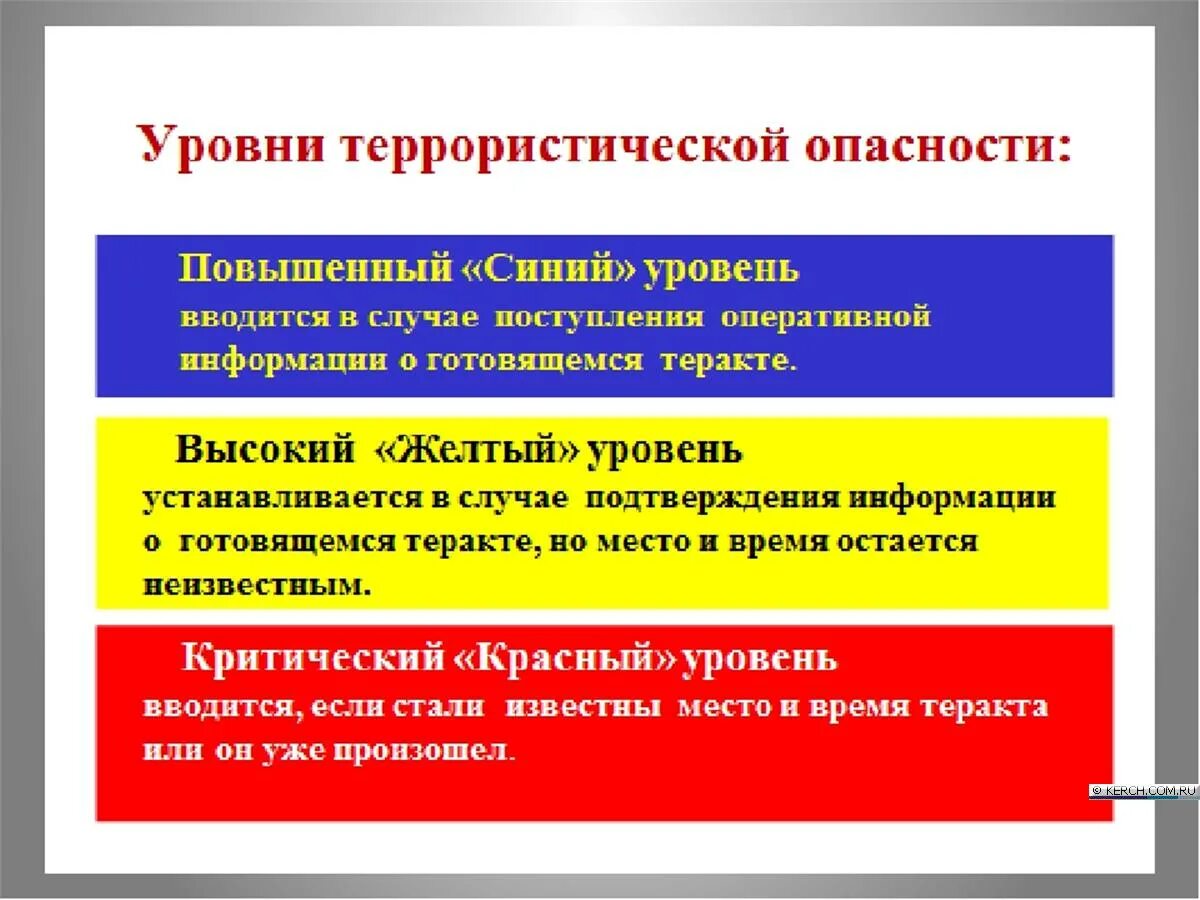 Уровни террористической опасности:

Повышенный «Синий» уровень
вводится в случае поступления оперативной информации о готовящемся теракте.

Высокий «Желтый» уровень
устанавливается в случае подтверждения информации о готовящемся теракте, но место и время остается неизвестным.

Критический «Красный» уровень
вводится, если стали известны место и время теракта или он уже произошел.

© KERCH.COM.RU